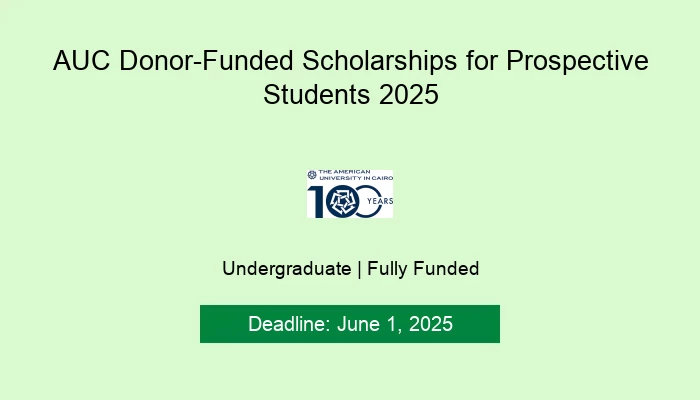 AUC Donor-Funded Scholarships for Prospective Students 2025

THE AMERICAN UNIVERSITY IN CAIRO

100 YEARS

Undergraduate | Fully Funded

Deadline: June 1, 2025